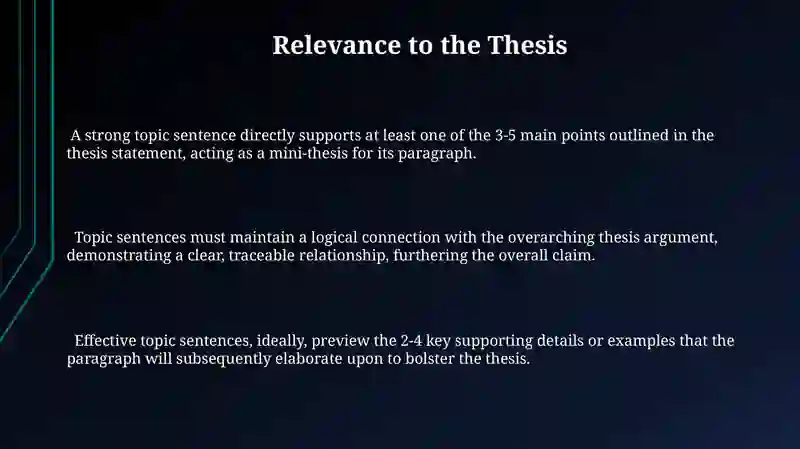 Relevance to the Thesis

A strong topic sentence directly supports at least one of the 3-5 main points outlined in the thesis statement, acting as a mini-thesis for its paragraph.

Topic sentences must maintain a logical connection with the overarching thesis argument, demonstrating a clear, traceable relationship, furthering the overall claim.

Effective topic sentences, ideally, preview the 2-4 key supporting details or examples that the paragraph will subsequently elaborate upon to bolster the thesis.